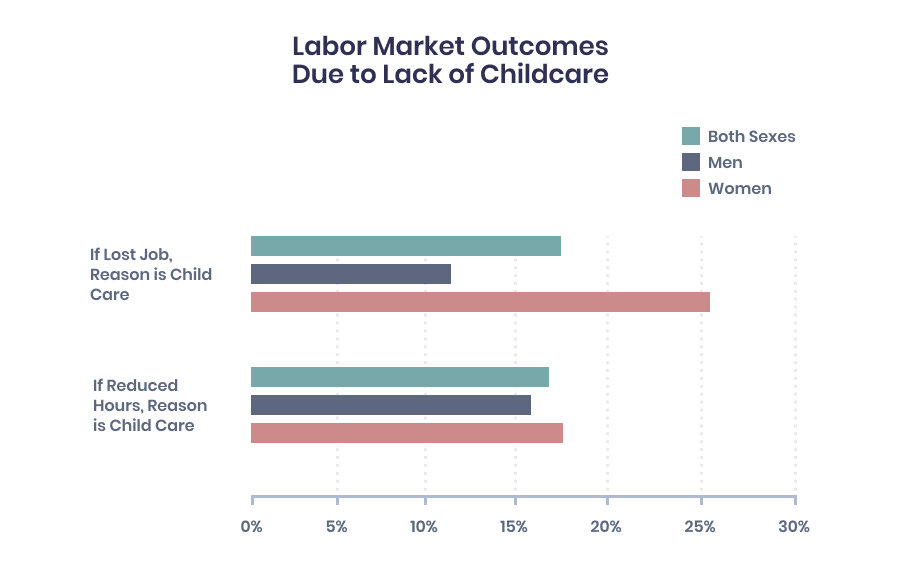 Labor Market Outcomes
Due to Lack of Childcare

Both Sexes
Men
Women

If Lost Job, Reason is Child Care

If Reduced Hours, Reason is Child Care

0%
5%
10%
15%
20%
25%
30%